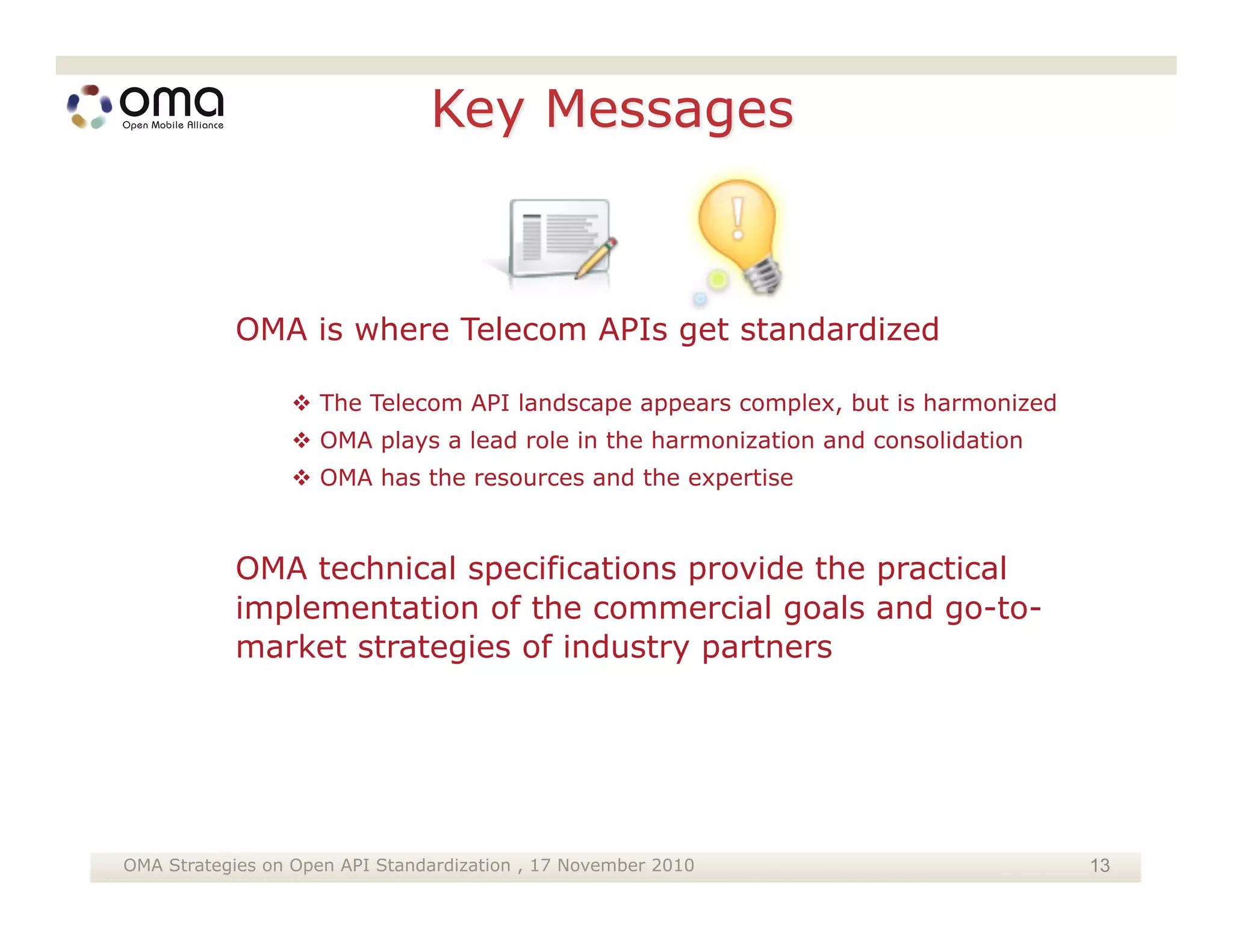 oma
Open Mobile Alliance

Key Messages

OMA is where Telecom APIs get standardized

❖ The Telecom API landscape appears complex, but is harmonized
❖ OMA plays a lead role in the harmonization and consolidation
❖ OMA has the resources and the expertise

OMA technical specifications provide the practical implementation of the commercial goals and go-to-market strategies of industry partners

OMA Strategies on Open API Standardization , 17 November 2010

13